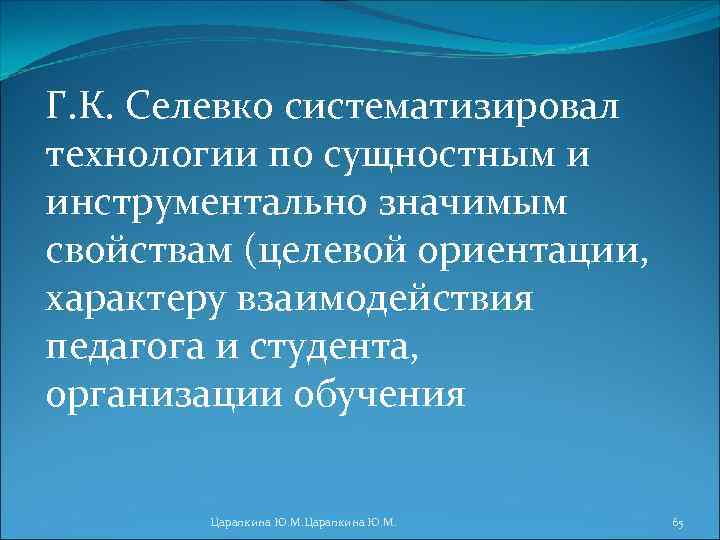 Г.К. Селевко систематизировал технологии по сущностным и инструментально значимым свойствам (целевой ориентации, характеру взаимодействия педагога и студента, организации обучения

Царапкина Ю.М.Царапкина Ю.М.

65